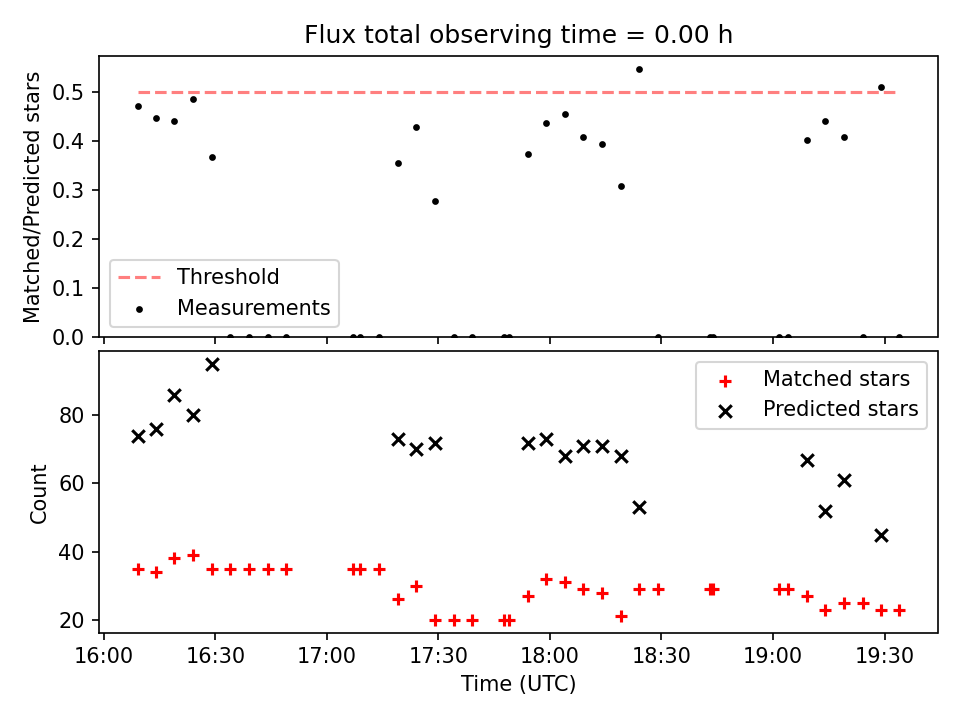 Flux total observing time = 0.00 h

Matched/Predicted stars

0.5
0.4
0.3
0.2
0.1
0.0

Threshold
Measurements

Count

80
60
40
20

Matched stars
Predicted stars

16:00 16:30 17:00 17:30 18:00 18:30 19:00 19:30

Time (UTC)